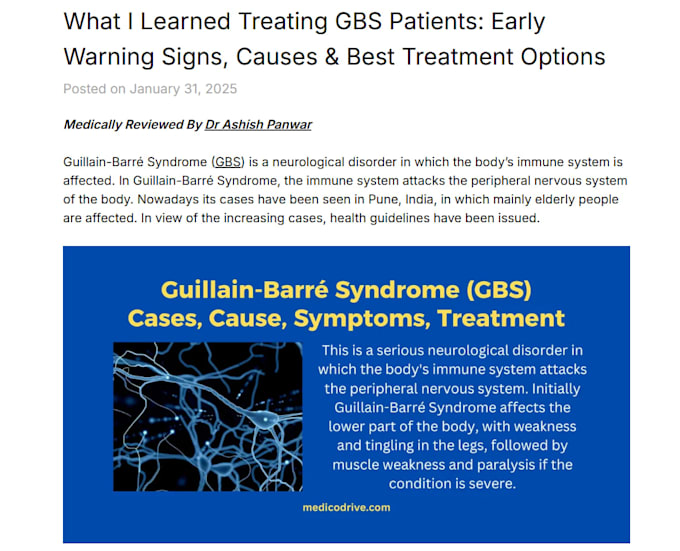 What I Learned Treating GBS Patients: Early Warning Signs, Causes & Best Treatment Options

Posted on January 31, 2025

Medically Reviewed By Dr Ashish Panwar

Guillain-Barré Syndrome (GBS) is a neurological disorder in which the body's immune system is affected. In Guillain-Barré Syndrome, the immune system attacks the peripheral nervous system of the body. Nowadays its cases have been seen in Pune, India, in which mainly elderly people are affected. In view of the increasing cases, health guidelines have been issued.

Guillain-Barré Syndrome (GBS)
Cases, Cause, Symptoms, Treatment

This is a serious neurological disorder in which the body's immune system attacks the peripheral nervous system. Initially Guillain-Barré Syndrome affects the lower part of the body, with weakness and tingling in the legs, followed by muscle weakness and paralysis if the condition is severe.

medicodrive.com